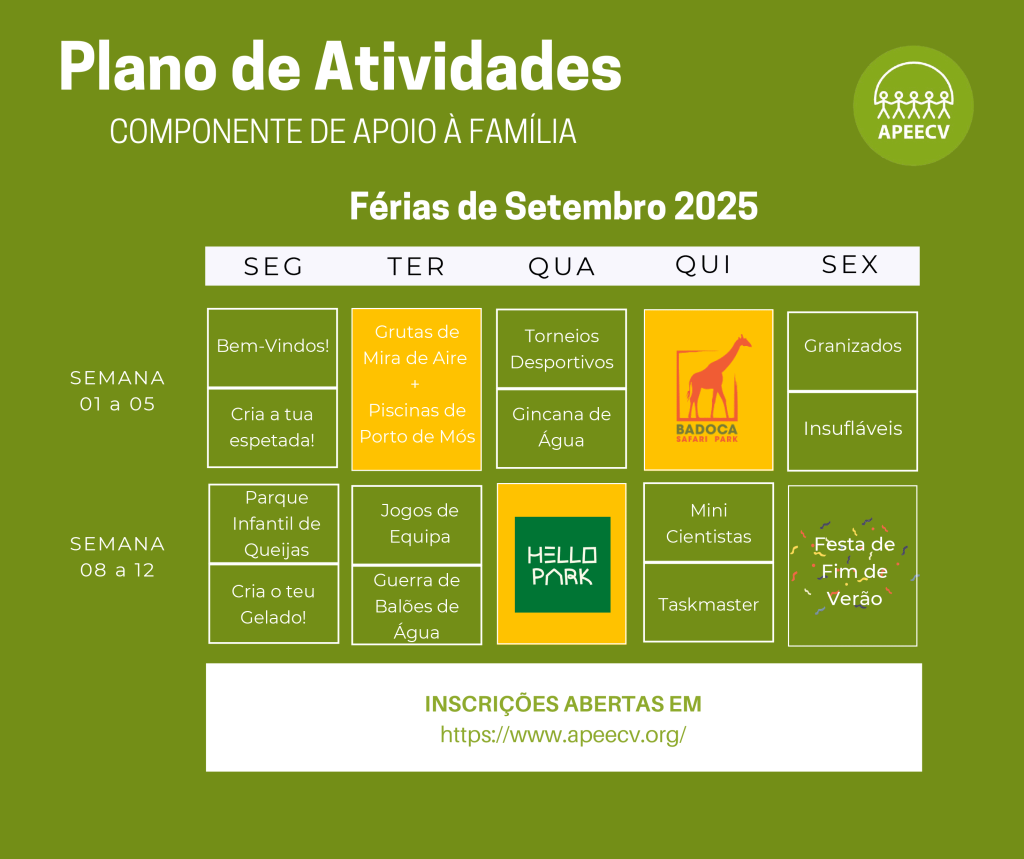 Plano de Atividades
COMPONENTE DE APOIO À FAMÍLIA

APEECV

Férias de Setembro 2025

| | SEG | TER | QUA | QUI | SEX |
|---|---|---|---|---|---|
| SEMANA 01 a 05 | Bem-Vindos! | Grutas de Mira de Aire + Piscinas de Porto de Mós | Torneios Desportivos | BADOCA SAFARI PARK | Granizados |
| | Cria a tua espetada! | | Gincana de Água | | Insufláveis |
| SEMANA 08 a 12 | Parque Infantil de Queijas | Jogos de Equipa | HELLO PARK | Mini Cientistas | Festa de Fim de Verão |
| | Cria o teu Gelado! | Guerra de Balões de Água | | Taskmaster | |

INSCRIÇÕES ABERTAS EM
https://www.apeecv.org/